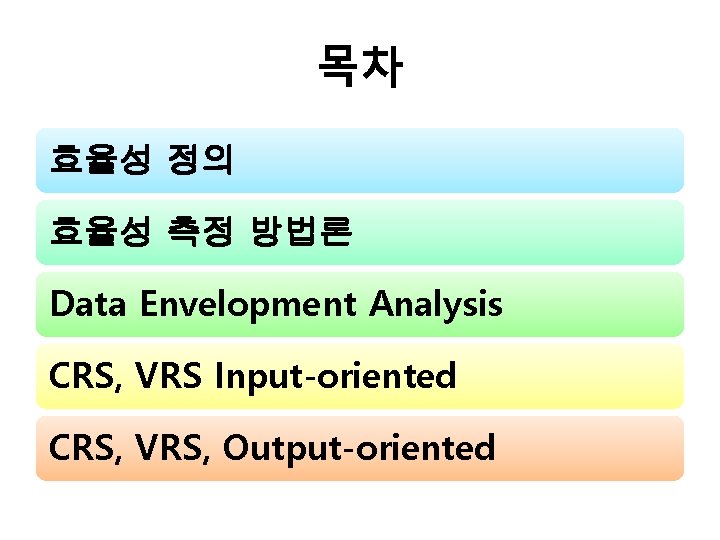 목차

효율성 정의

효율성 측정 방법론

Data Envelopment Analysis

CRS, VRS Input-oriented

CRS, VRS, Output-oriented